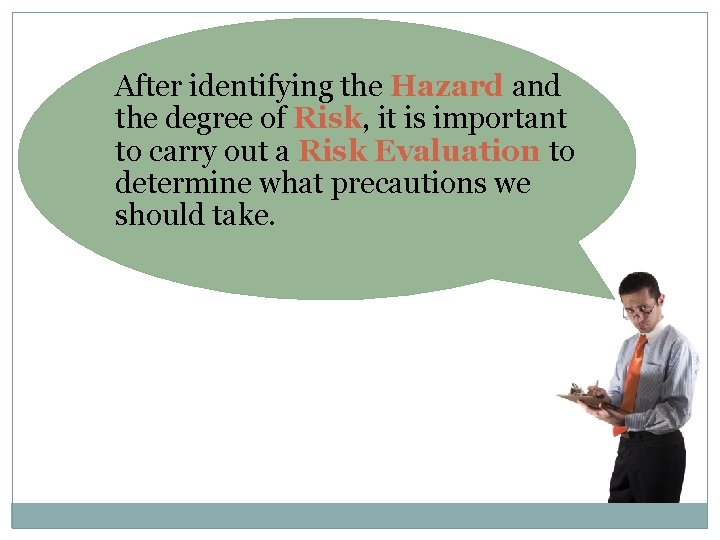 After identifying the Hazard and the degree of Risk, it is important to carry out a Risk Evaluation to determine what precautions we should take.